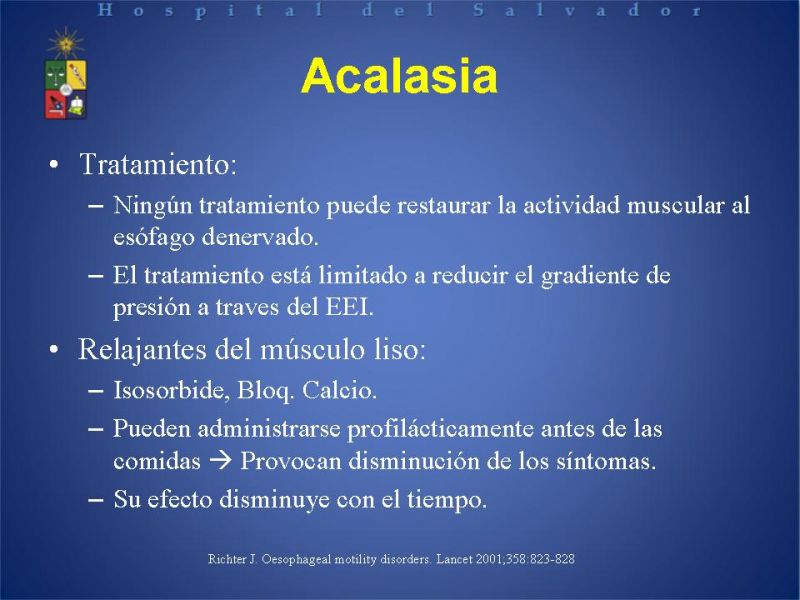 Hospital del Salvador

Acalasia

• Tratamiento:
– Ningún tratamiento puede restaurar la actividad muscular al esófago denervado.
– El tratamiento está limitado a reducir el gradiente de presión a traves del EEI.

• Relajantes del músculo liso:
– Isosorbide, Bloq. Calcio.
– Pueden administrarse profilácticamente antes de las comidas → Provocan disminución de los síntomas.
– Su efecto disminuye con el tiempo.

Richter J. Oesophageal motility disorders. Lancet 2001;358:823-828